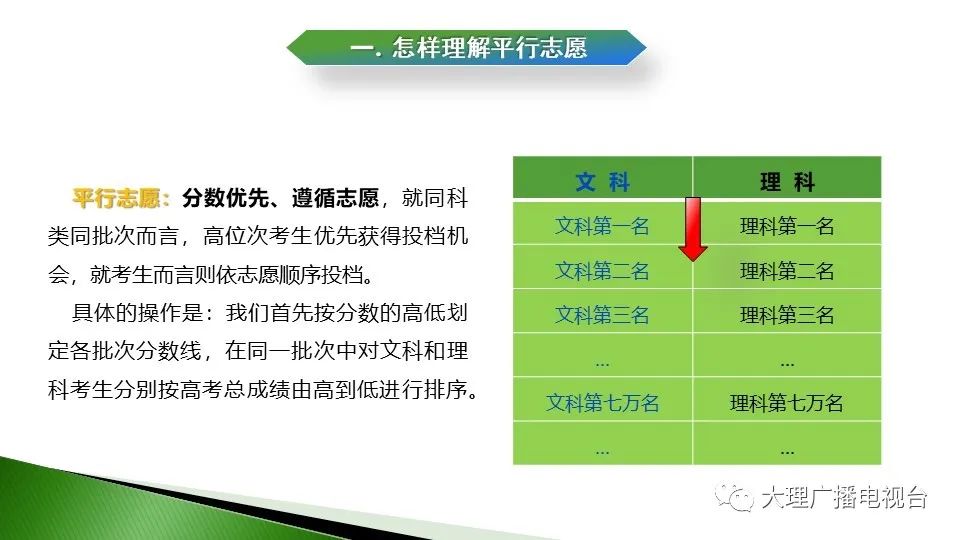 一. 怎样理解平行志愿

平行志愿：分数优先、遵循志愿，就同科类同批次而言，高位次考生优先获得投档机会，就考生而言则依志愿顺序投档。

具体的操作是：我们首先按分数的高低划定各批次分数线，在同一批次中对文科和理科考生分别按高考总成绩由高到低进行排序。

| 文 科 | 理 科 |
|---|---|
| 文科第一名 | 理科第一名 |
| 文科第二名 | 理科第二名 |
| 文科第三名 | 理科第三名 |
| ... | ... |
| 文科第七万名 | 理科第七万名 |
| ... | ... |

大理广播电视台